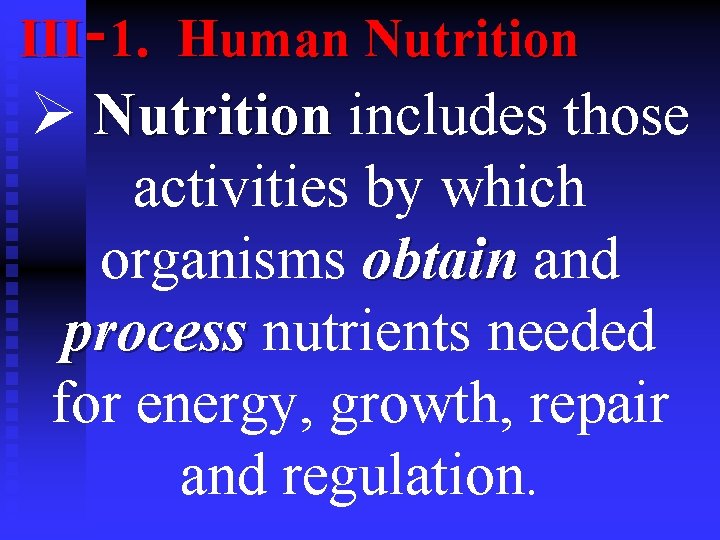 III-1. Human Nutrition

➢ Nutrition includes those activities by which organisms obtain and process nutrients needed for energy, growth, repair and regulation.